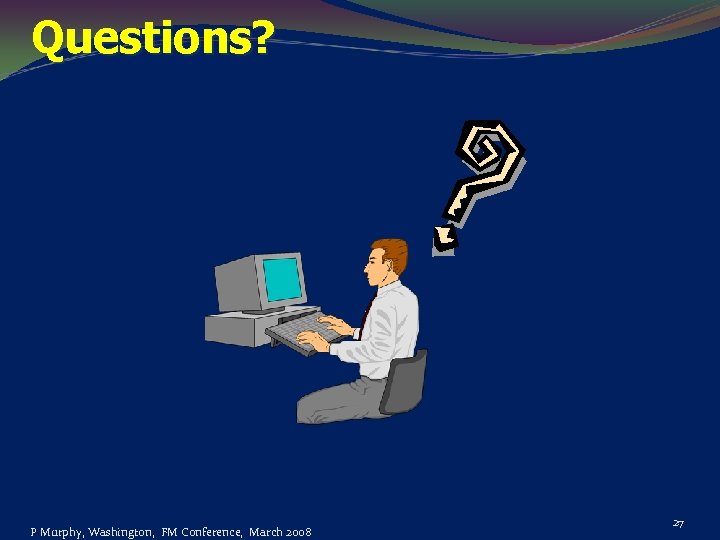 Questions?

P Murphy, Washington, FM Conference, March 2008

27